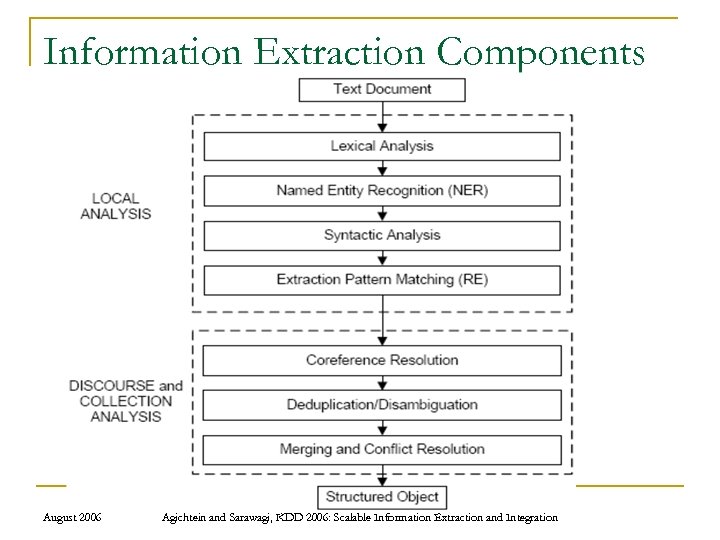 Information Extraction Components

Text Document

LOCAL ANALYSIS

Lexical Analysis

Named Entity Recognition (NER)

Syntactic Analysis

Extraction Pattern Matching (RE)

DISCOURSE and COLLECTION ANALYSIS

Coreference Resolution

Deduplication/Disambiguation

Merging and Conflict Resolution

Structured Object

August 2006

Agichtein and Sarawagi, KDD 2006: Scalable Information Extraction and Integration